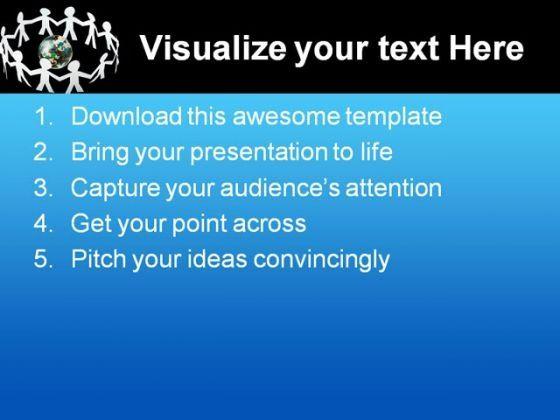 Visualize your text Here

1. Download this awesome template
2. Bring your presentation to life
3. Capture your audience's attention
4. Get your point across
5. Pitch your ideas convincingly